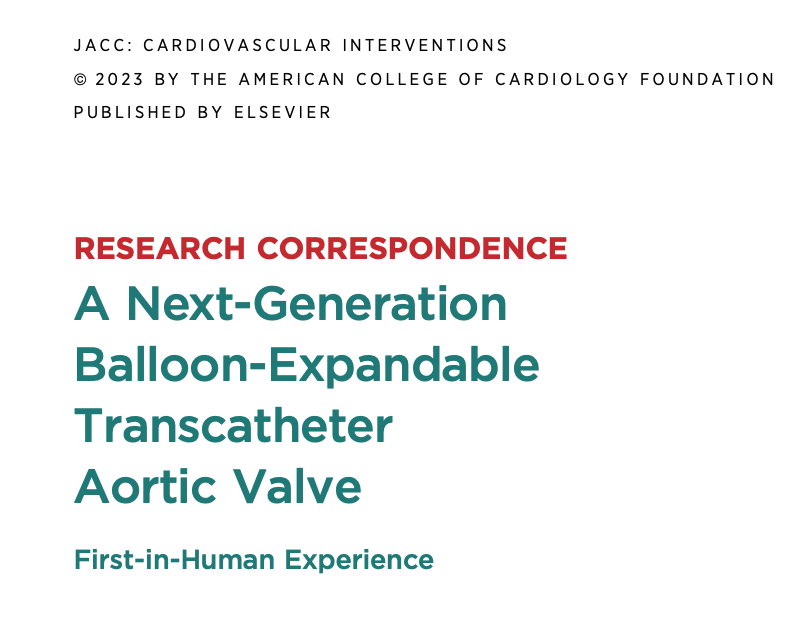 JACC: CARDIOVASCULAR INTERVENTIONS
© 2023 BY THE AMERICAN COLLEGE OF CARDIOLOGY FOUNDATION
PUBLISHED BY ELSEVIER

RESEARCH CORRESPONDENCE

A Next-Generation Balloon-Expandable Transcatheter Aortic Valve

First-in-Human Experience